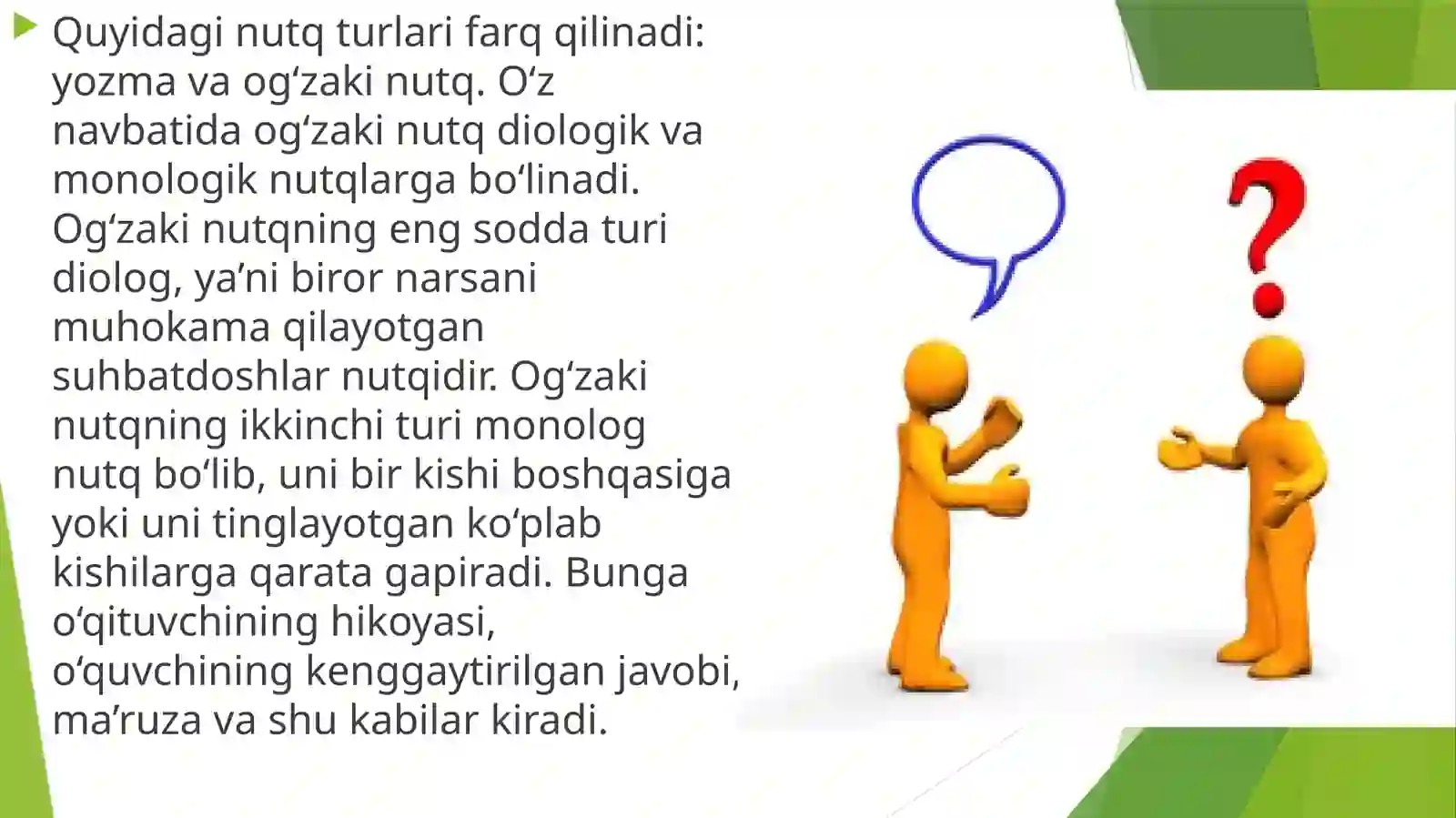 Quyidagi nutq turlari farq qilinadi: yozma va og‘zaki nutq. O‘z navbatida og‘zaki nutq diologik va monologik nutqlarga bo‘linadi. Og‘zaki nutqning eng sodda turi diolog, ya’ni biror narsani muhokama qilayotgan suhbatdoshlar nutqidir. Og‘zaki nutqning ikkinchi turi monolog nutq bo‘lib, uni bir kishi boshqasiga yoki uni tinglayotgan ko‘plab kishilarga qarata gapiradi. Bunga o‘qituvchining hikoyasi, o‘quvchining kenggaytirilgan javobi, ma’ruza va shu kabilar kiradi.

?